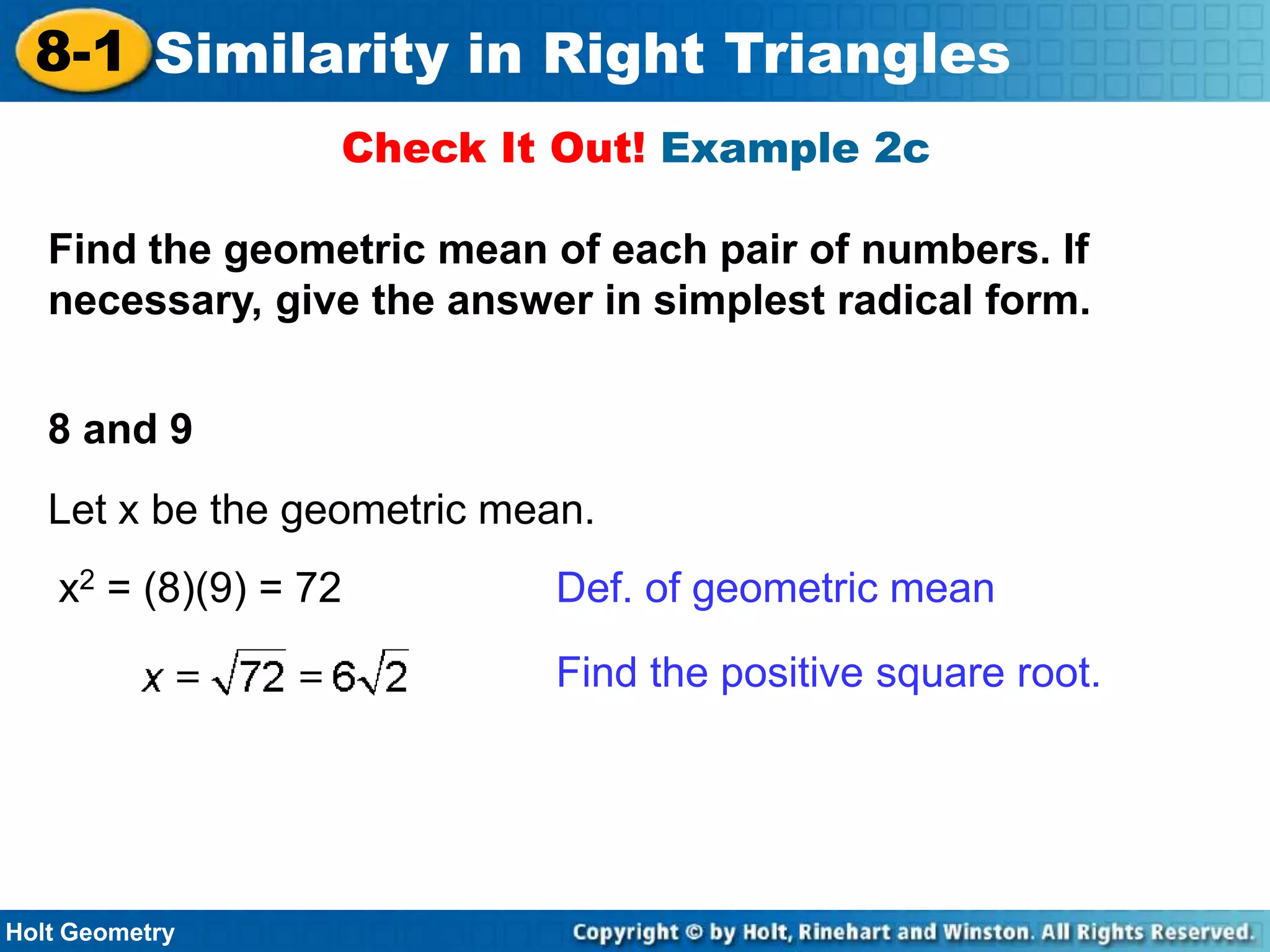 8-1 Similarity in Right Triangles

Check It Out! Example 2c

Find the geometric mean of each pair of numbers. If necessary, give the answer in simplest radical form.

8 and 9

Let x be the geometric mean.

$x^2 = (8)(9) = 72$ Def. of geometric mean

$x = \sqrt{72} = 6\sqrt{2}$ Find the positive square root.

Holt Geometry

Copyright © by Holt, Rinehart and Winston. All Rights Reserved.